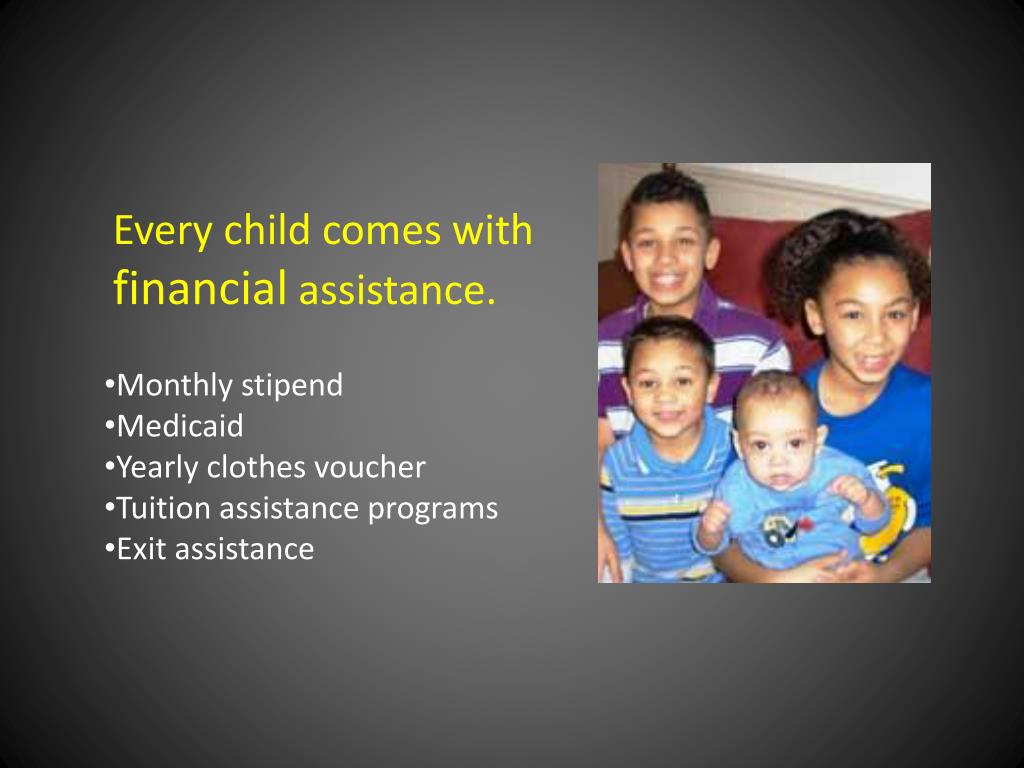 Every child comes with financial assistance.

•Monthly stipend
•Medicaid
•Yearly clothes voucher
•Tuition assistance programs
•Exit assistance